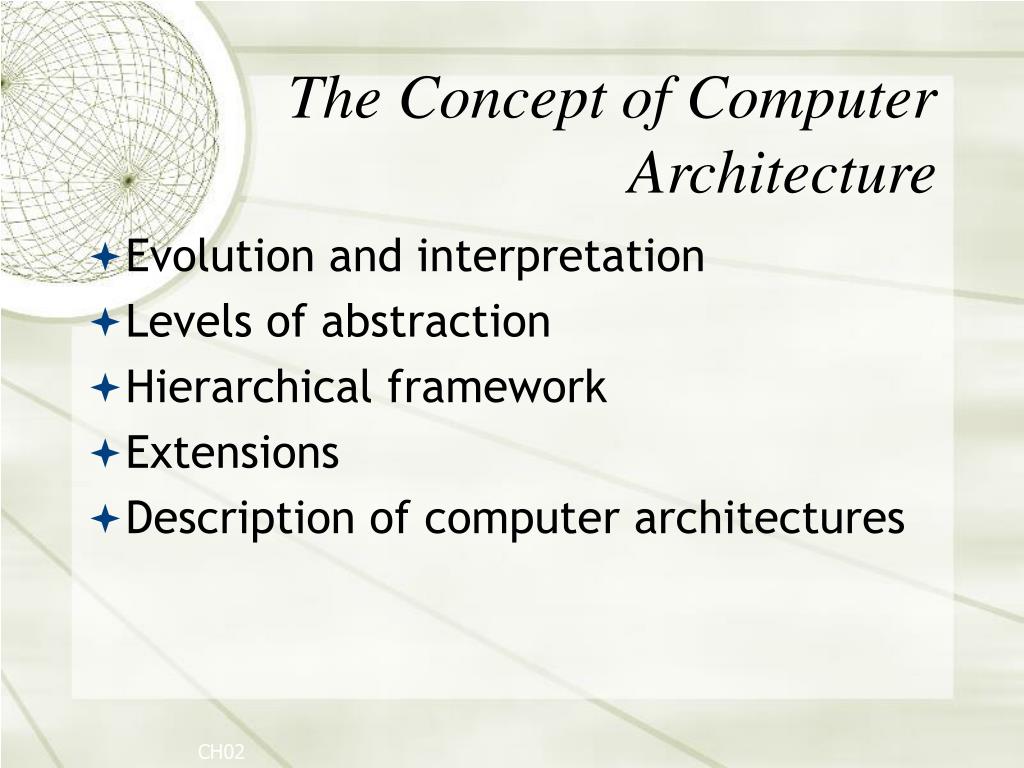 The Concept of Computer Architecture

Evolution and interpretation
Levels of abstraction
Hierarchical framework
Extensions
Description of computer architectures

CH02